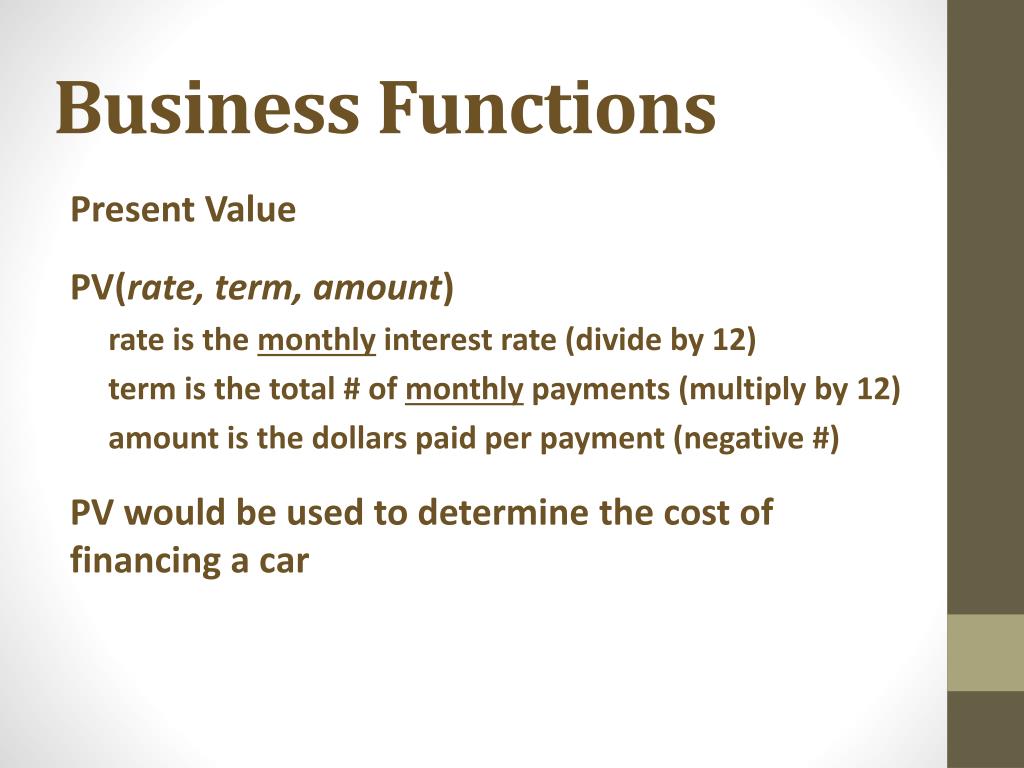 Business Functions

Present Value

PV(rate, term, amount)

rate is the monthly interest rate (divide by 12)

term is the total # of monthly payments (multiply by 12)

amount is the dollars paid per payment (negative #)

PV would be used to determine the cost of financing a car